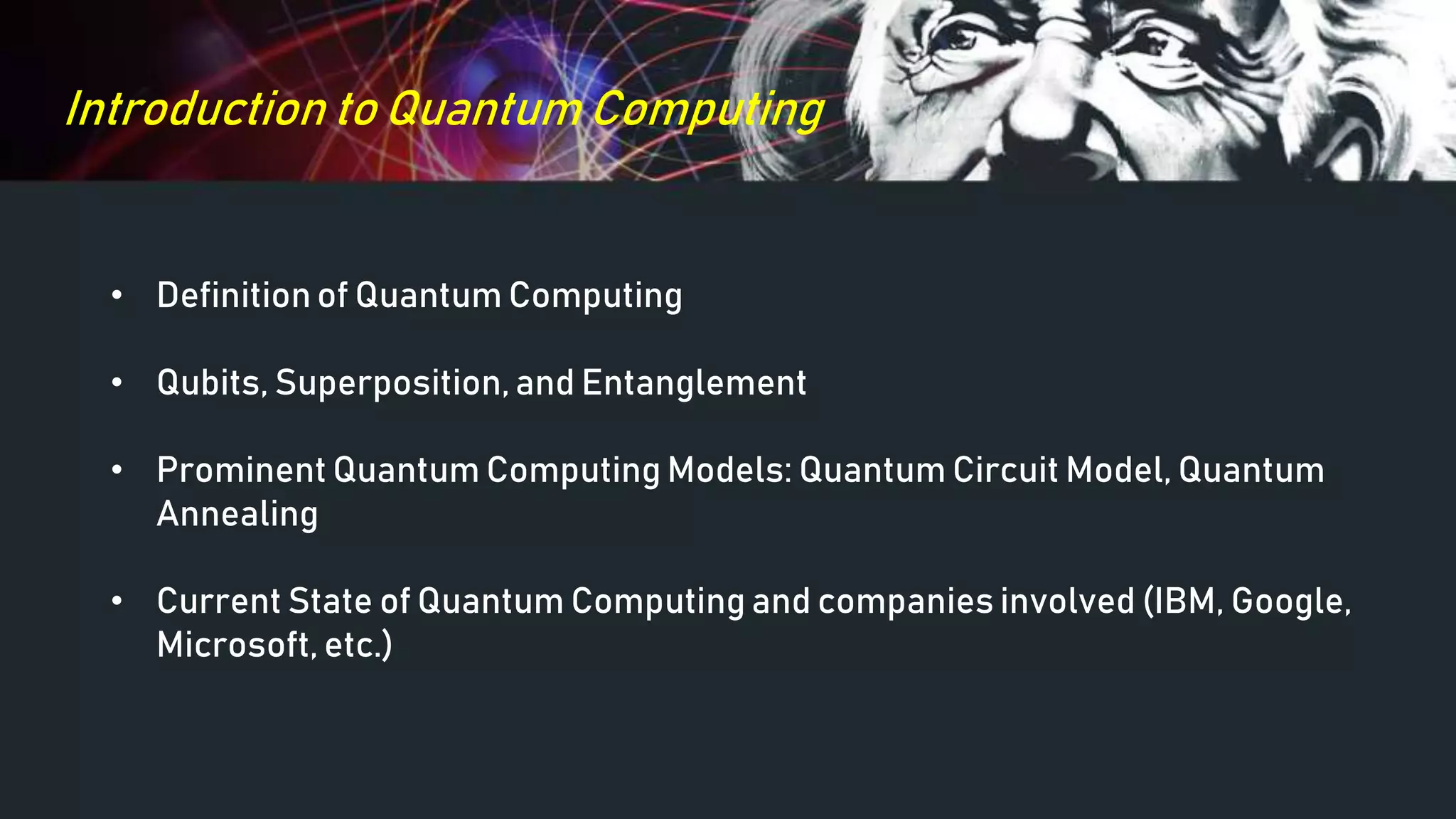 Introduction to Quantum Computing

• Definition of Quantum Computing

• Qubits, Superposition, and Entanglement

• Prominent Quantum Computing Models: Quantum Circuit Model, Quantum Annealing

• Current State of Quantum Computing and companies involved (IBM, Google, Microsoft, etc.)